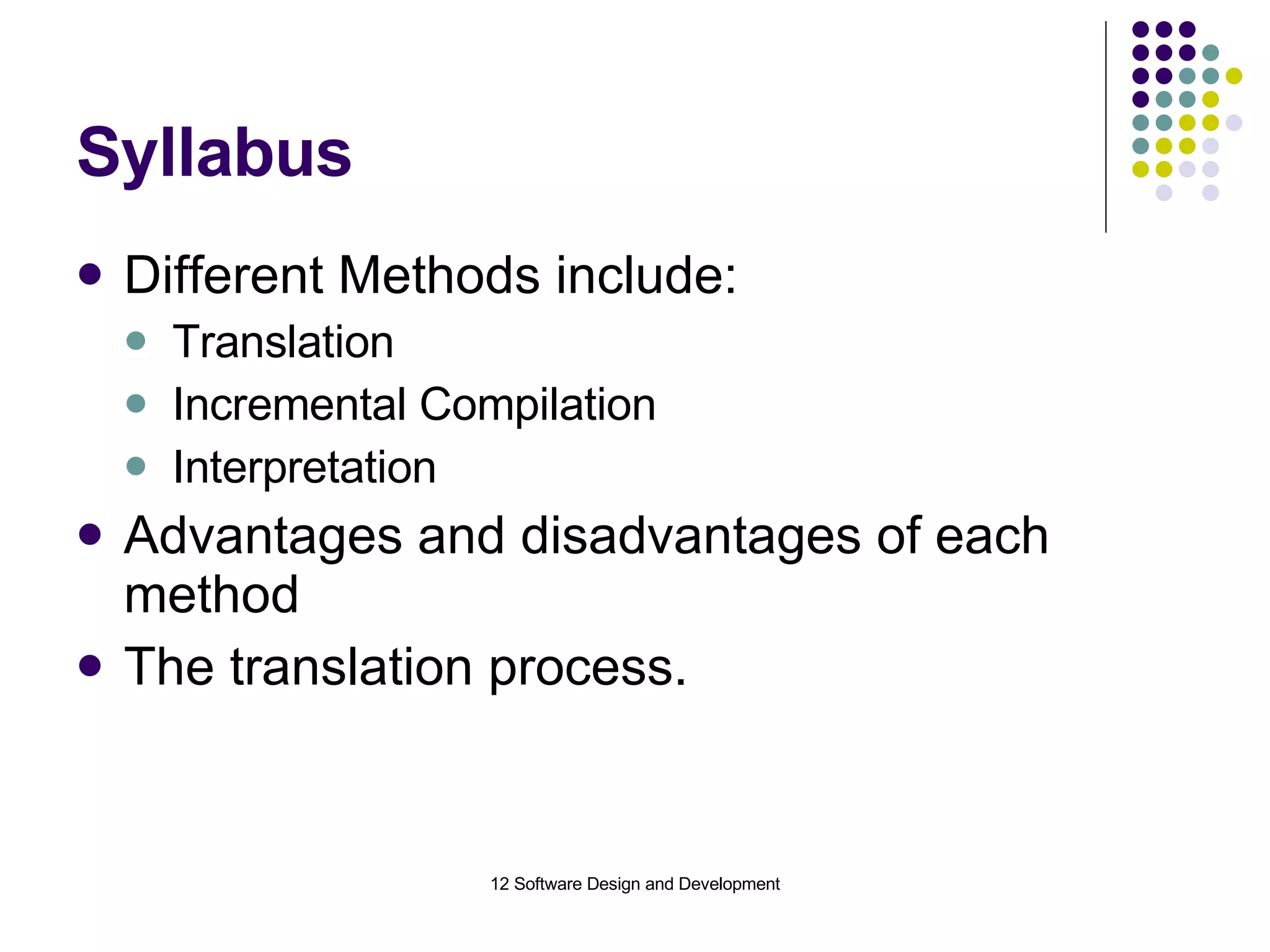 Syllabus

- Different Methods include:
  - Translation
  - Incremental Compilation
  - Interpretation
- Advantages and disadvantages of each method
- The translation process.

12 Software Design and Development